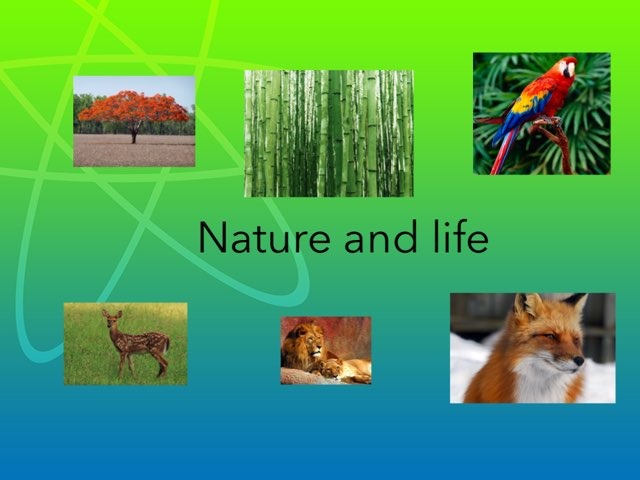 Nature and life